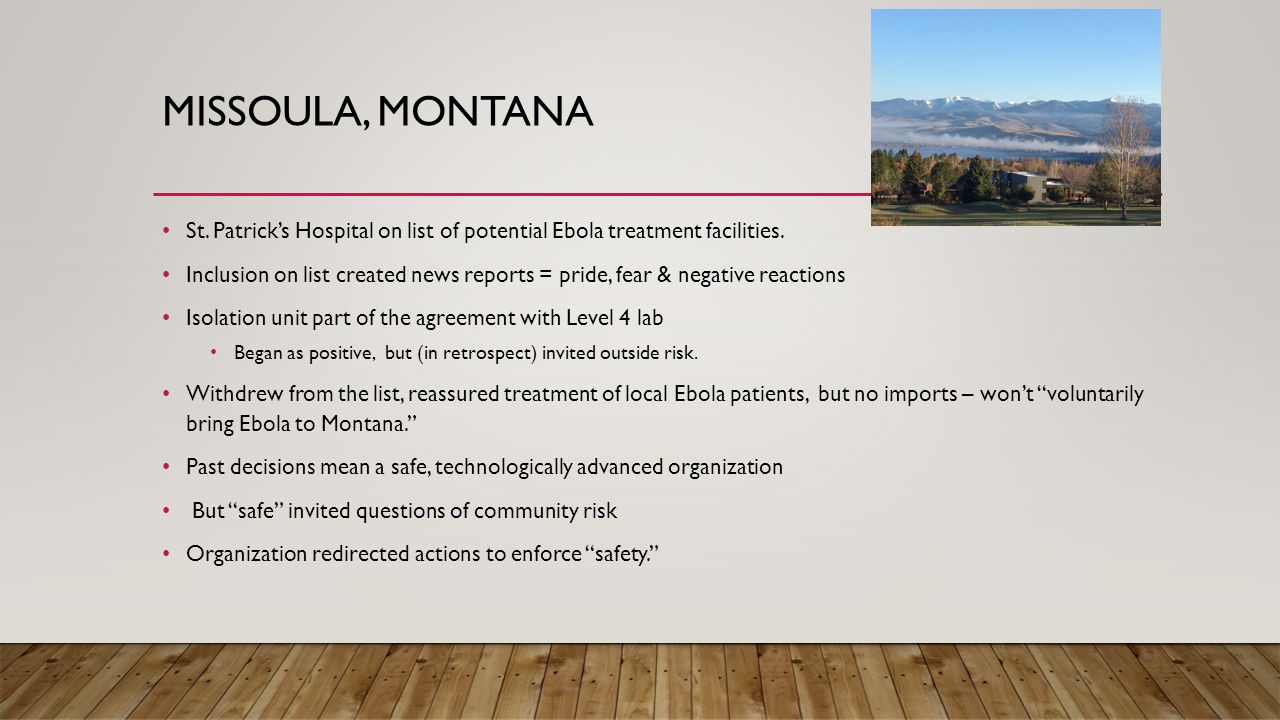 MISSOULA, MONTANA

• St. Patrick's Hospital on list of potential Ebola treatment facilities.

• Inclusion on list created news reports = pride, fear & negative reactions

• Isolation unit part of the agreement with Level 4 lab

• Began as positive, but (in retrospect) invited outside risk.

• Withdrew from the list, reassured treatment of local Ebola patients, but no imports – won't "voluntarily bring Ebola to Montana."

• Past decisions mean a safe, technologically advanced organization

• But "safe" invited questions of community risk

• Organization redirected actions to enforce "safety."